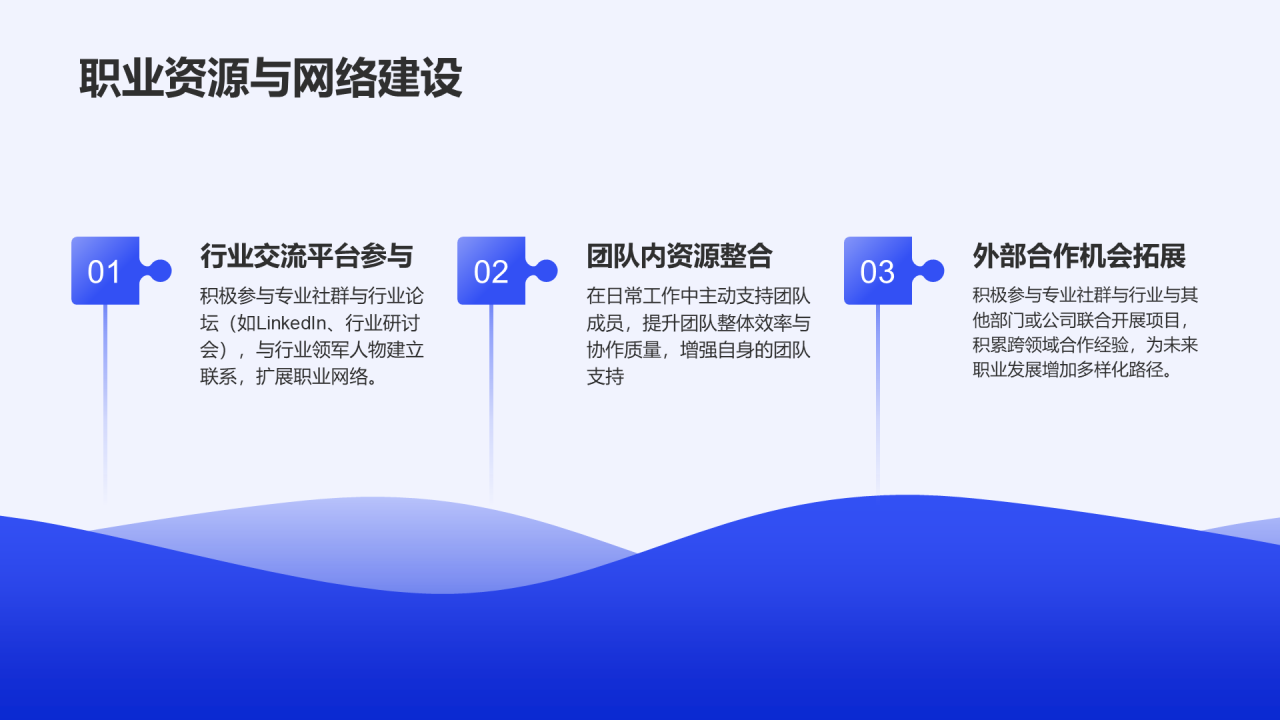 职业资源与网络建设

01

行业交流平台参与

积极参与专业社群与行业论坛（如LinkedIn、行业研讨会），与行业领军人物建立联系，扩展职业网络。

02

团队内资源整合

在日常工作中主动支持团队成员，提升团队整体效率与协作质量，增强自身的团队支持

03

外部合作机会拓展

积极参与专业社群与行业与其他部门或公司联合开展项目，积累跨领域合作经验，为未来职业发展增加多样化路径。